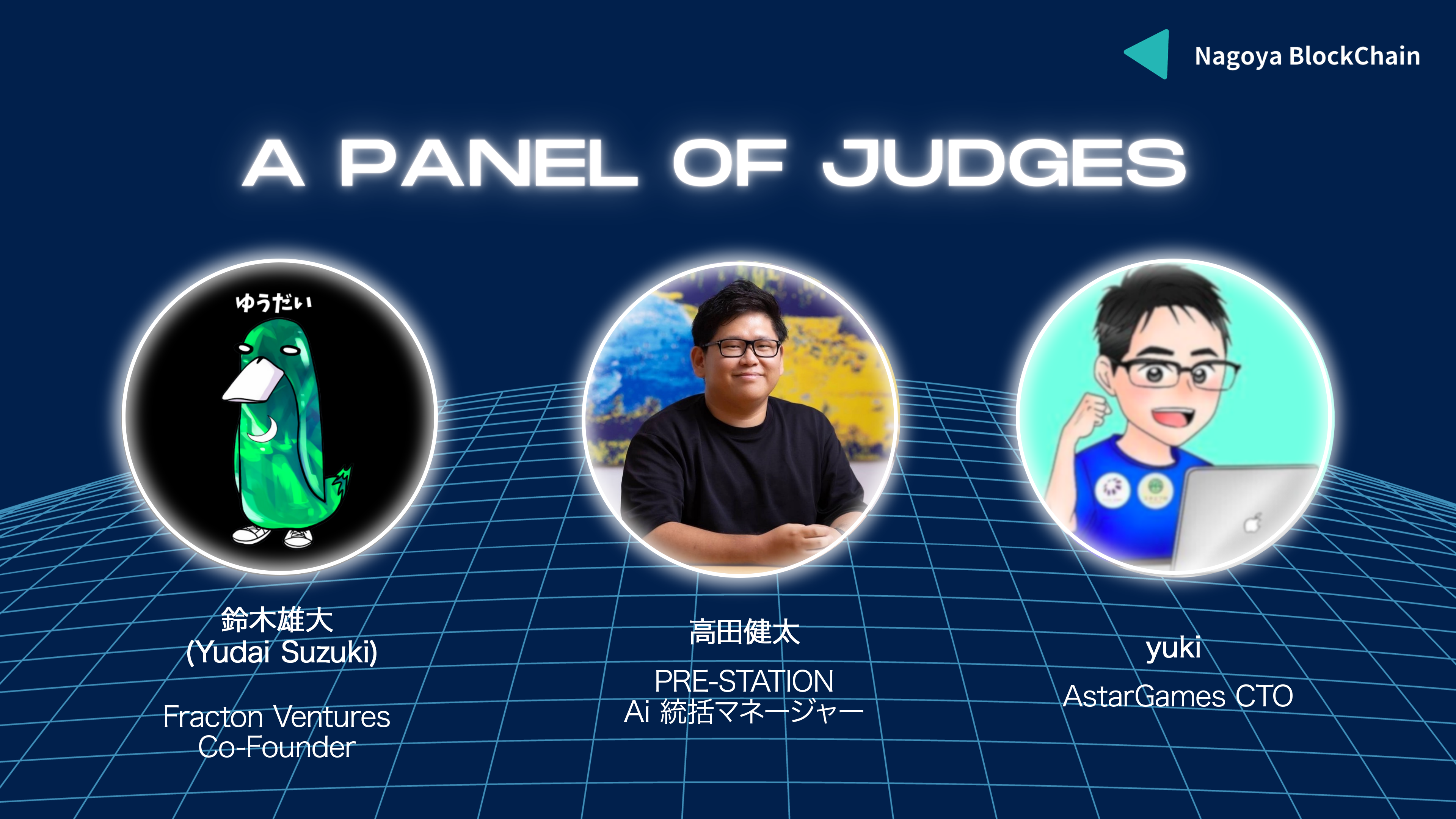 Nagoya BlockChain

A PANEL OF JUDGES

ゆうだい

鈴木雄大
(Yudai Suzuki)

Fracton Ventures
Co-Founder

高田健太

PRE-STATION
Ai 統括マネージャー

yuki

AstarGames CTO